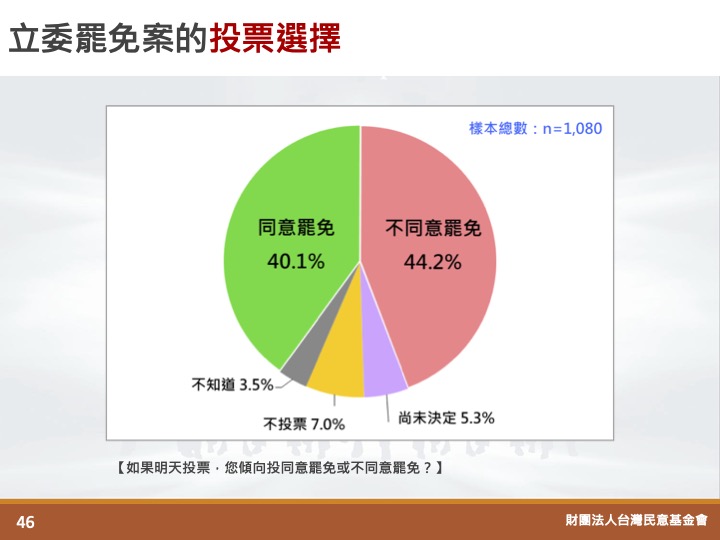 立委罷免案的投票選擇

樣本總數：n=1,080

同意罷免
40.1%

不同意罷免
44.2%

不知道 3.5%

不投票 7.0%

尚未決定 5.3%

【如果明天投票，您傾向投同意罷免或不同意罷免？】

46

財團法人台灣民意基金會